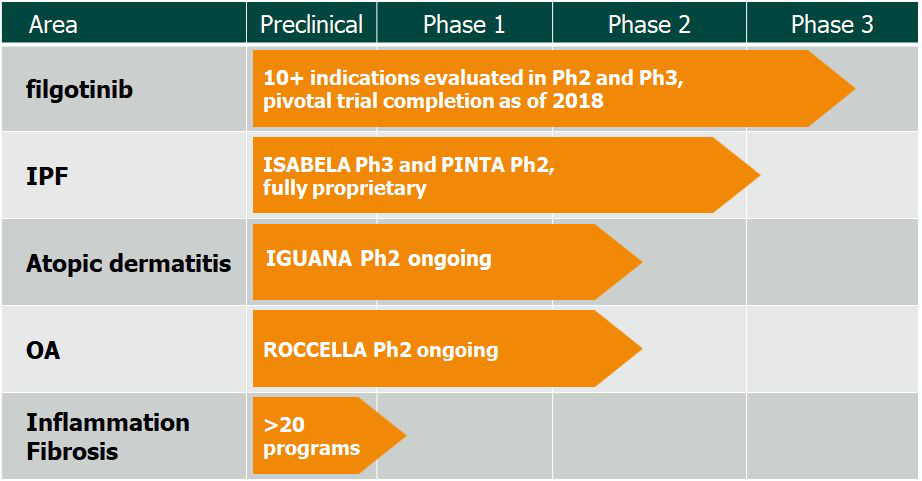 | Area | Preclinical | Phase 1 | Phase 2 | Phase 3 |
|---|---|---|---|---|
| filgotinib | 10+ indications evaluated in Ph2 and Ph3, pivotal trial completion as of 2018 | | | |
| IPF | ISABELA Ph3 and PINTA Ph2, fully proprietary | | | |
| Atopic dermatitis | IGUANA Ph2 ongoing | | | |
| OA | ROCCELLA Ph2 ongoing | | | |
| Inflammation Fibrosis | >20 programs | | | |